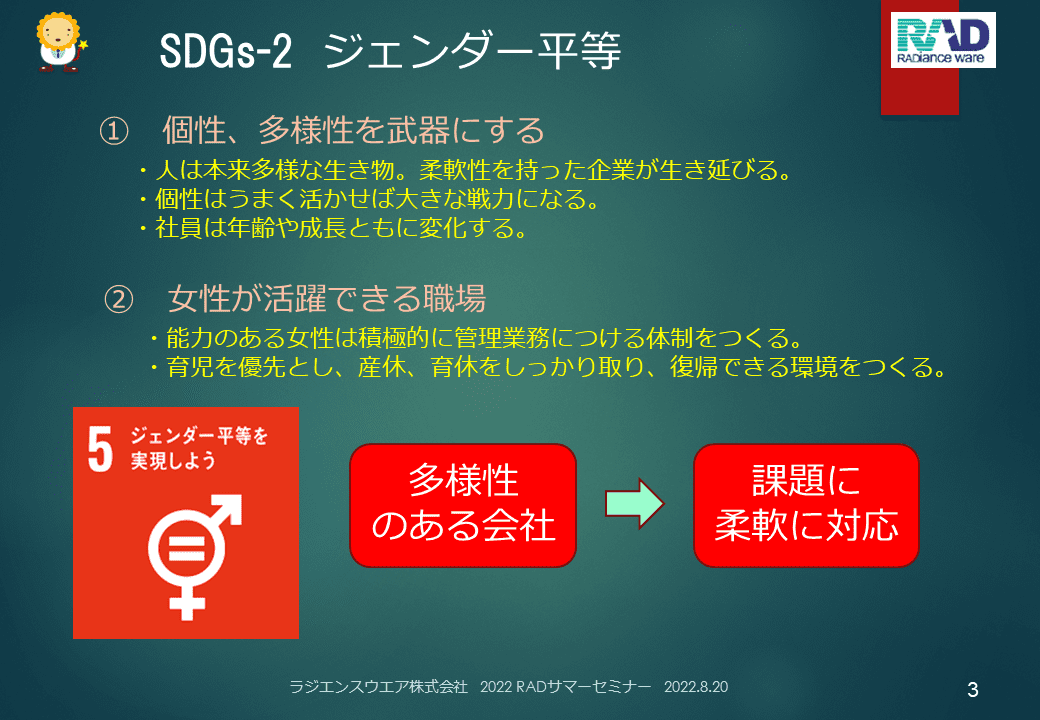 SDGs-2 ジェンダー平等

RAD
RADiance ware

① 個性、多様性を武器にする

・人は本来多様な生き物。柔軟性を持った企業が生き延びる。
・個性はうまく活かせば大きな戦力になる。
・社員は年齢や成長ともに変化する。

② 女性が活躍できる職場

・能力のある女性は積極的に管理業務につける体制をつくる。
・育児を優先とし、産休、育休をしっかり取り、復帰できる環境をつくる。

5 ジェンダー平等を実現しよう

多様性のある会社

課題に柔軟に対応

ラジエンスウエア株式会社 2022 RADサマーセミナー 2022.8.20

3